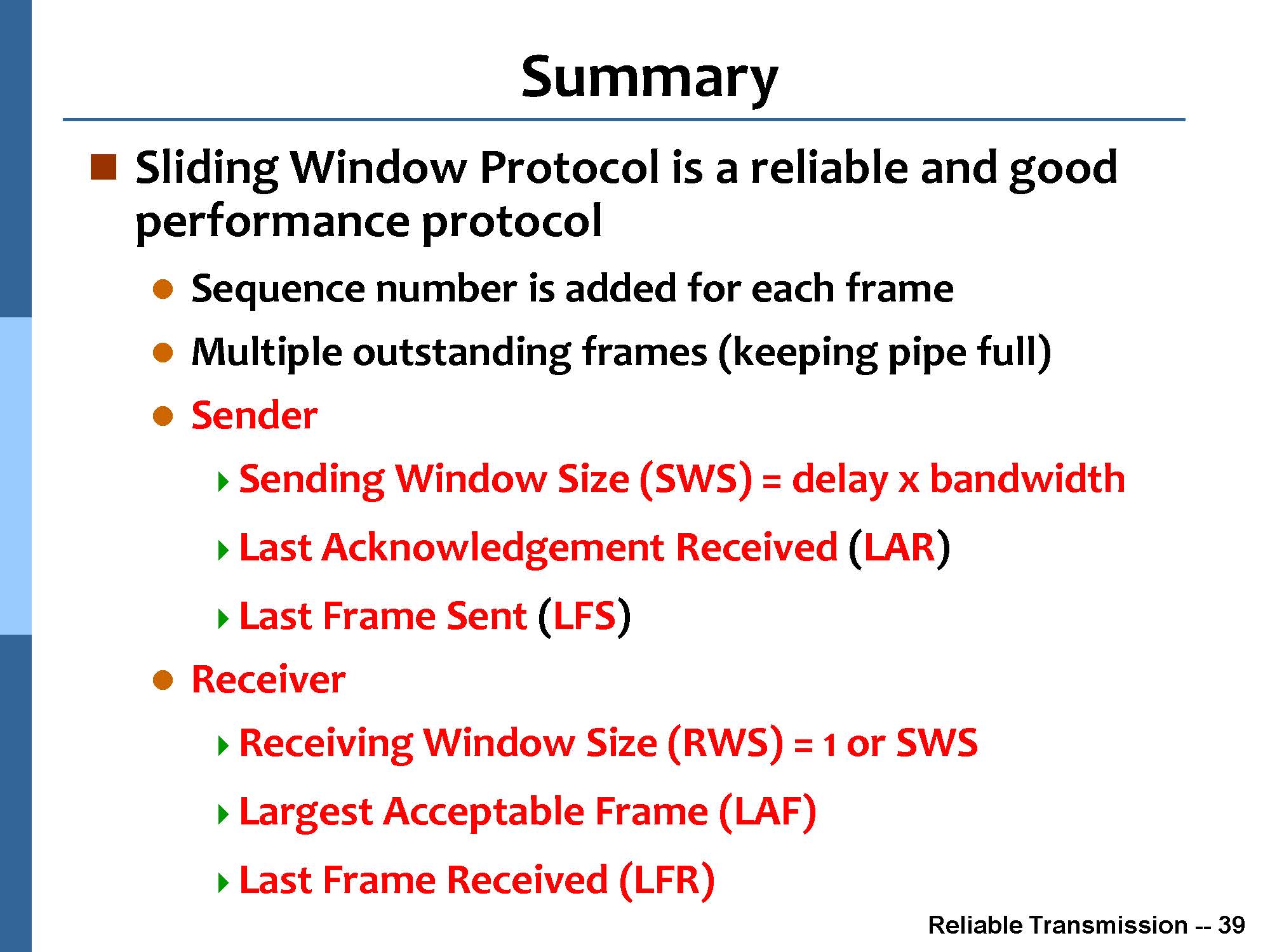 Summary

Sliding Window Protocol is a reliable and good performance protocol

Sequence number is added for each frame

Multiple outstanding frames (keeping pipe full)

Sender

Sending Window Size (SWS) = delay x bandwidth

Last Acknowledgement Received (LAR)

Last Frame Sent (LFS)

Receiver

Receiving Window Size (RWS) = 1 or SWS

Largest Acceptable Frame (LAF)

Last Frame Received (LFR)

Reliable Transmission -- 39